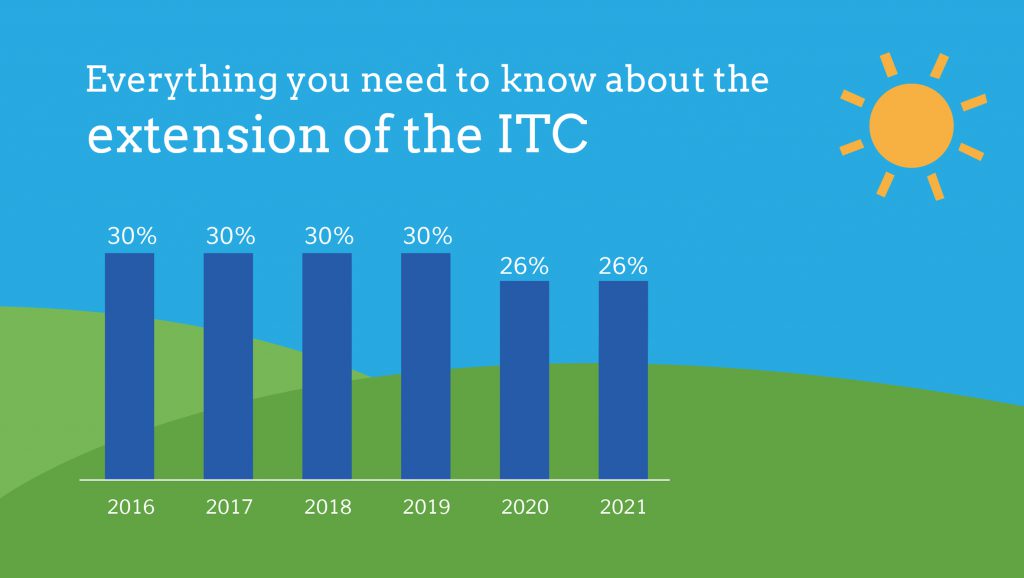 Everything you need to know about the
extension of the ITC

30%
30%
30%
30%
26%
26%

2016
2017
2018
2019
2020
2021